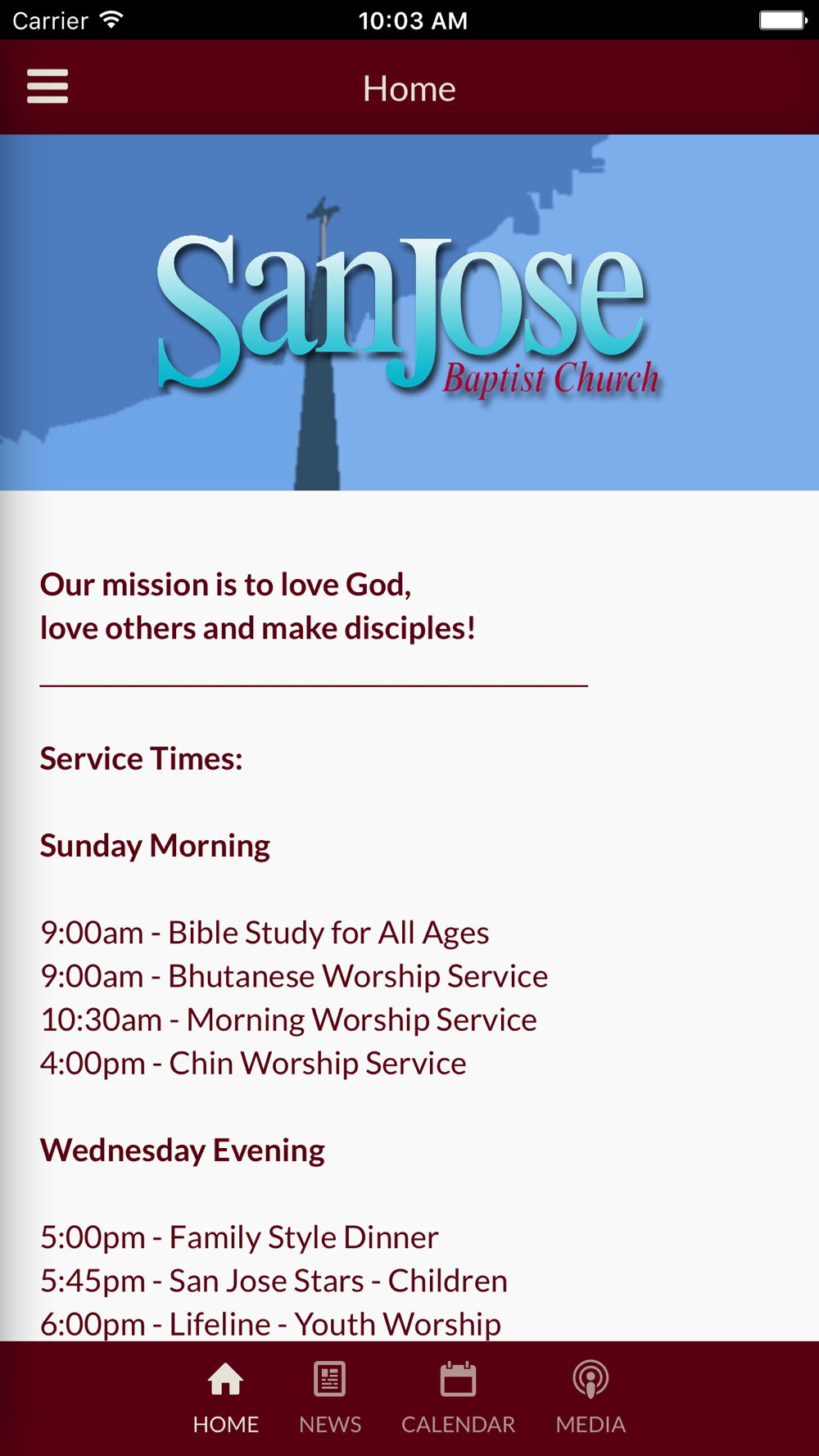 Carrier 10:03 AM

Home

SanJose
Baptist Church

Our mission is to love God,
love others and make disciples!

Service Times:

Sunday Morning

9:00am - Bible Study for All Ages
9:00am - Bhutanese Worship Service
10:30am - Morning Worship Service
4:00pm - Chin Worship Service

Wednesday Evening

5:00pm - Family Style Dinner
5:45pm - San Jose Stars - Children
6:00pm - Lifeline - Youth Worship

HOME NEWS CALENDAR MEDIA